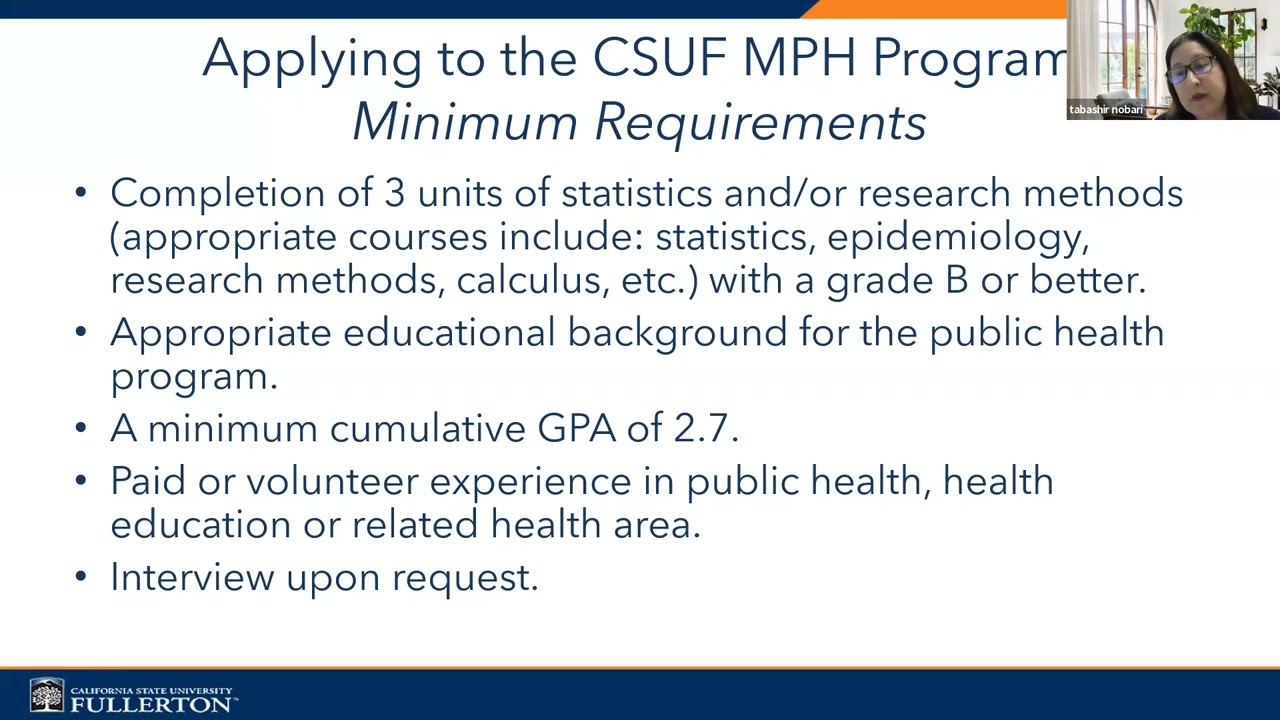 Applying to the CSUF MPH Program
Minimum Requirements

tabashir nobari

• Completion of 3 units of statistics and/or research methods (appropriate courses include: statistics, epidemiology, research methods, calculus, etc.) with a grade B or better.
• Appropriate educational background for the public health program.
• A minimum cumulative GPA of 2.7.
• Paid or volunteer experience in public health, health education or related health area.
• Interview upon request.

CALIFORNIA STATE UNIVERSITY
FULLERTON